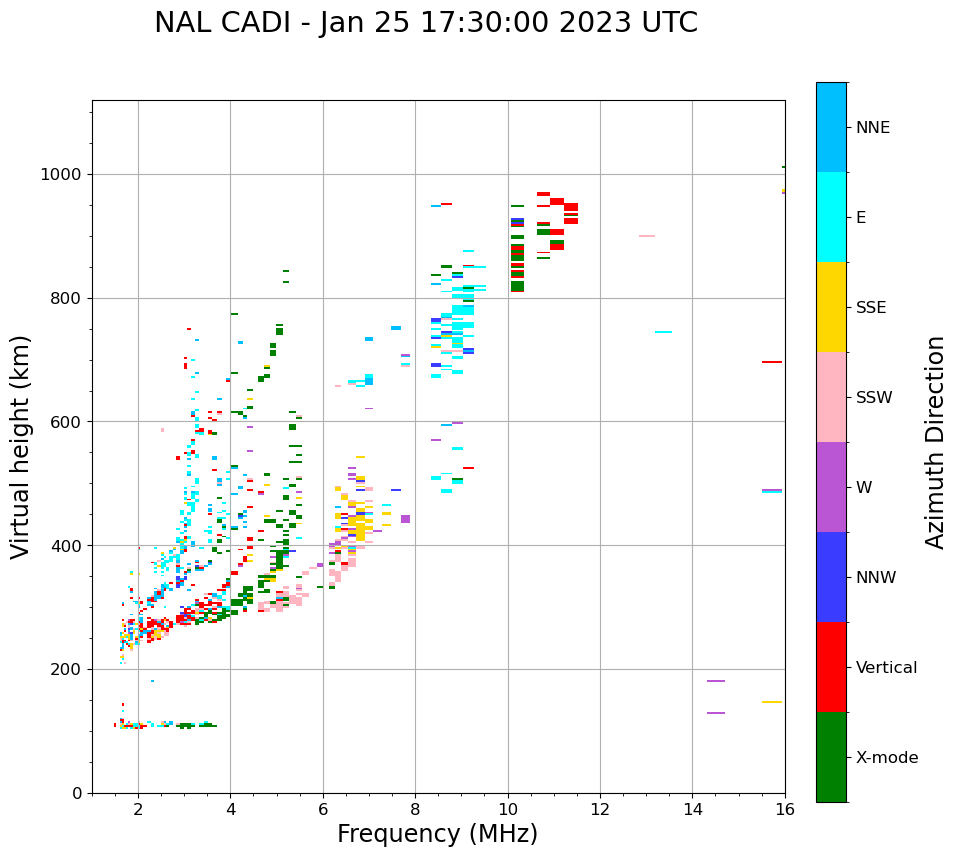 NAL CADI - Jan 25 17:30:00 2023 UTC

Virtual height (km)

1000
800
600
400
200
0

2
4
6
8
10
12
14
16

Frequency (MHz)

NNE
E
SSE
SSW
W
NNW
Vertical
X-mode

Azimuth Direction